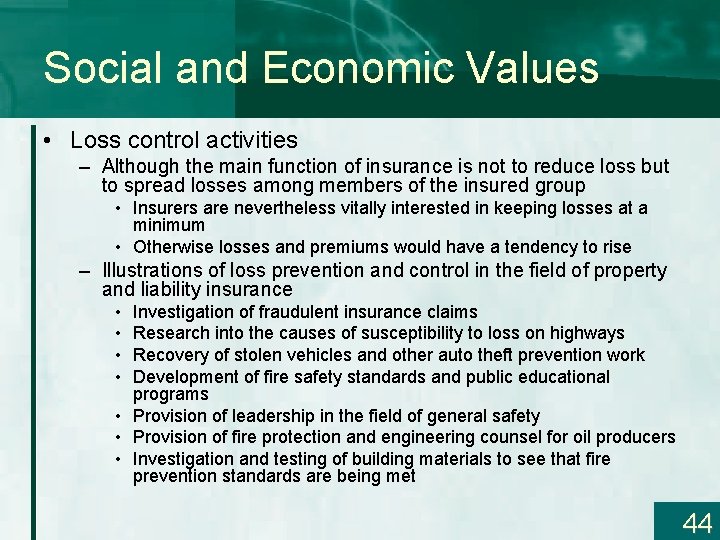 Social and Economic Values

• Loss control activities

– Although the main function of insurance is not to reduce loss but to spread losses among members of the insured group

• Insurers are nevertheless vitally interested in keeping losses at a minimum

• Otherwise losses and premiums would have a tendency to rise

– Illustrations of loss prevention and control in the field of property and liability insurance

• Investigation of fraudulent insurance claims

• Research into the causes of susceptibility to loss on highways

• Recovery of stolen vehicles and other auto theft prevention work

• Development of fire safety standards and public educational programs

• Provision of leadership in the field of general safety

• Provision of fire protection and engineering counsel for oil producers

• Investigation and testing of building materials to see that fire prevention standards are being met

44